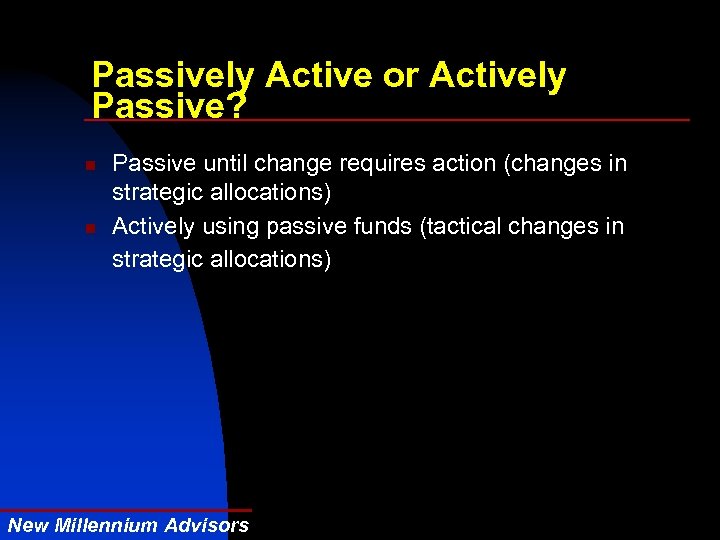 Passively Active or Actively Passive?

Passive until change requires action (changes in strategic allocations)

Actively using passive funds (tactical changes in strategic allocations)

New Millennium Advisors